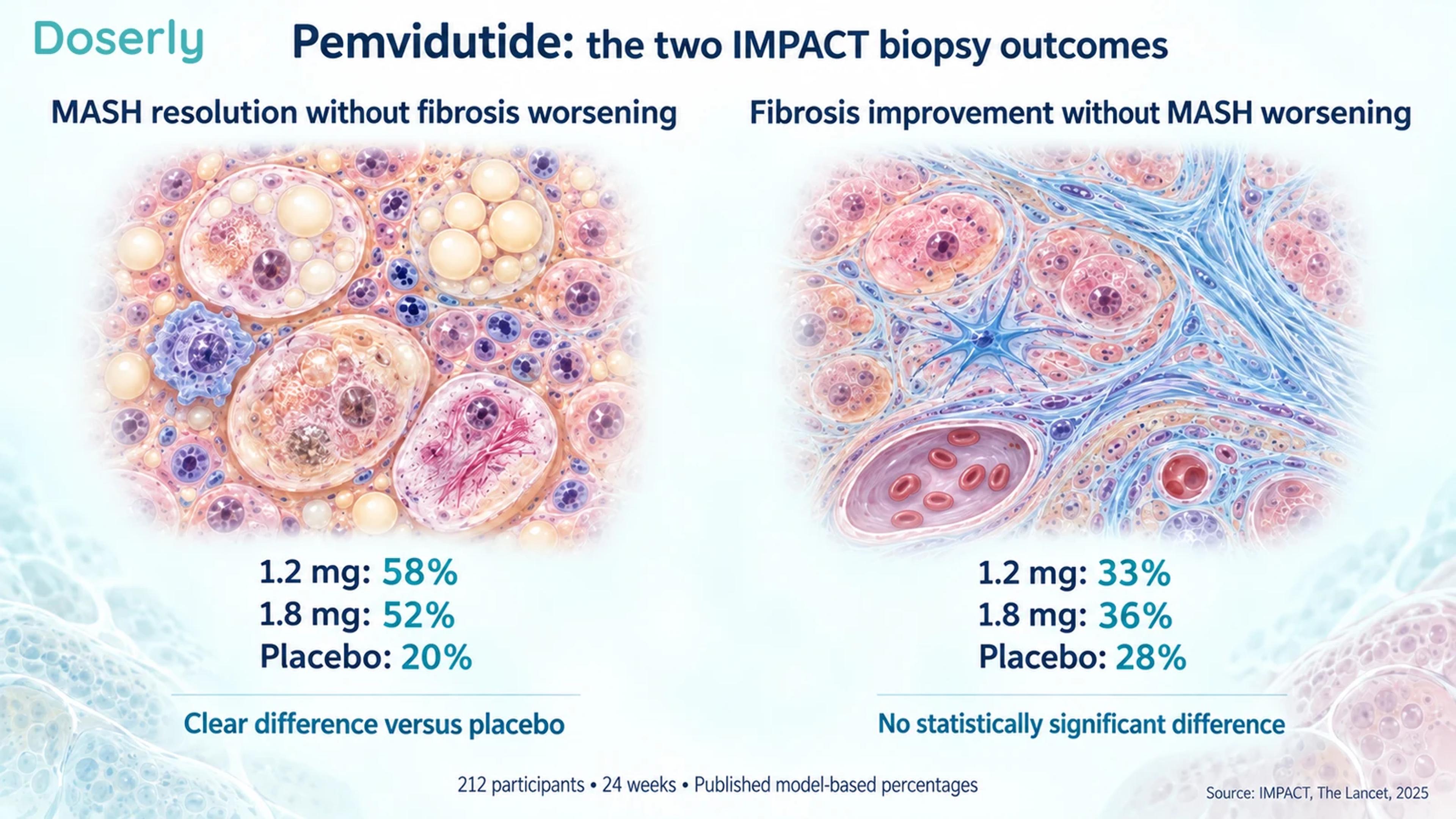 Doserly

Pemvidutide: the two IMPACT biopsy outcomes

MASH resolution without fibrosis worsening

1.2 mg: 58%
1.8 mg: 52%
Placebo: 20%

Clear difference versus placebo

Fibrosis improvement without MASH worsening

1.2 mg: 33%
1.8 mg: 36%
Placebo: 28%

No statistically significant difference

212 participants • 24 weeks • Published model-based percentages

Source: IMPACT, The Lancet, 2025